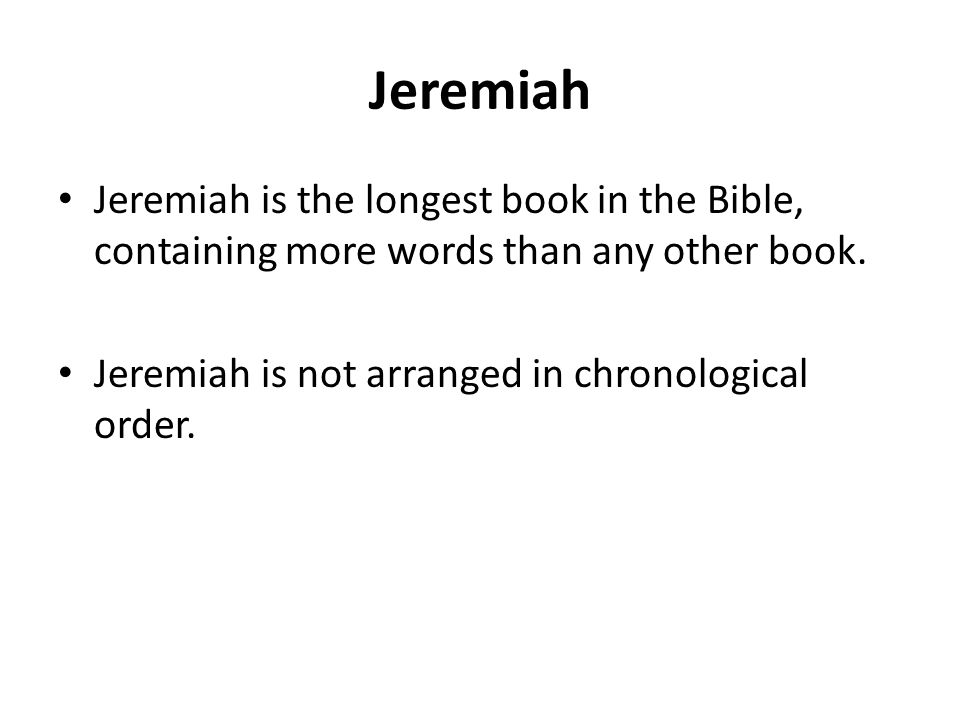 Jeremiah

• Jeremiah is the longest book in the Bible, containing more words than any other book.

• Jeremiah is not arranged in chronological order.